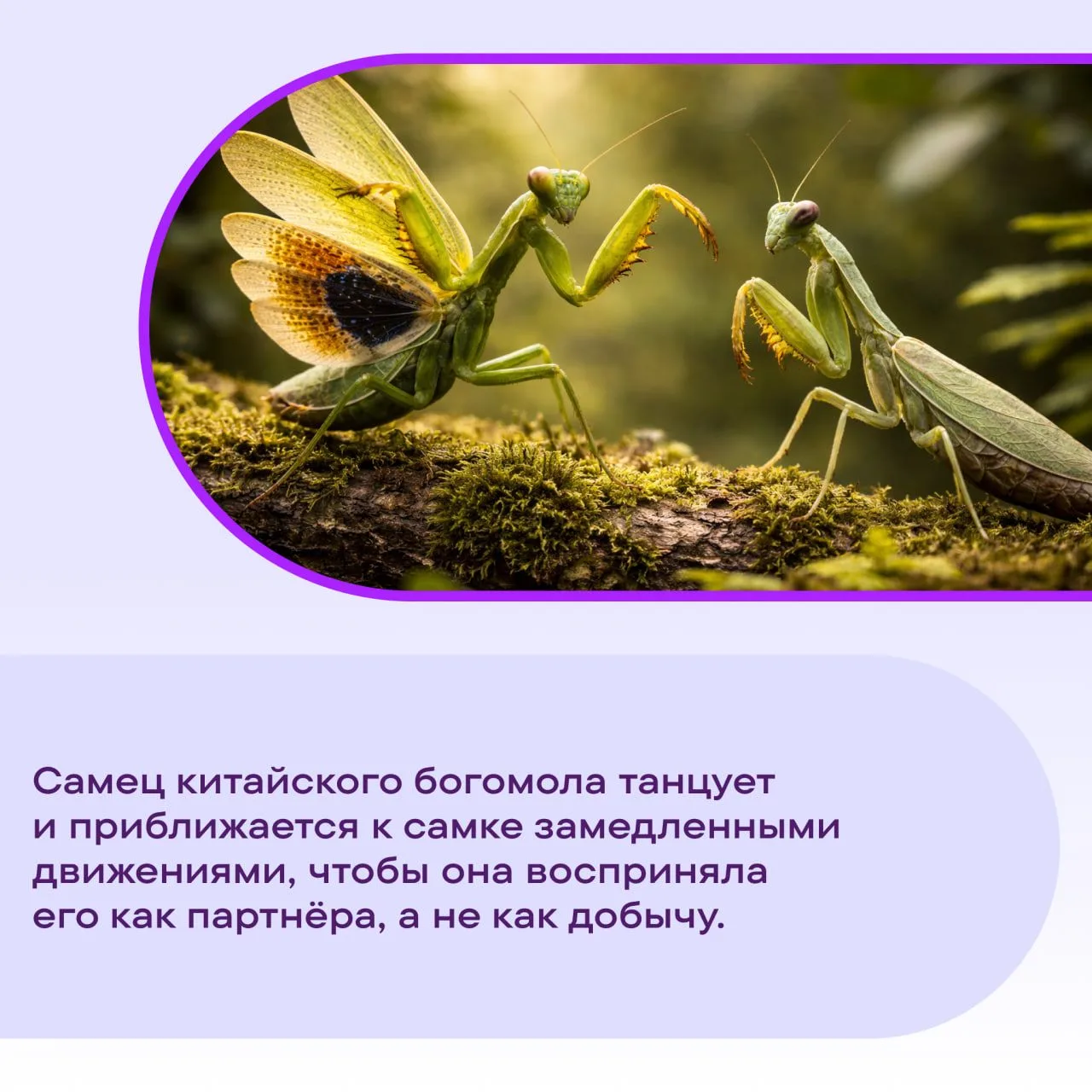 Самец китайского богомола танцует и приближается к самке замедленными движениями, чтобы она восприняла его как партнёра, а не как добычу.